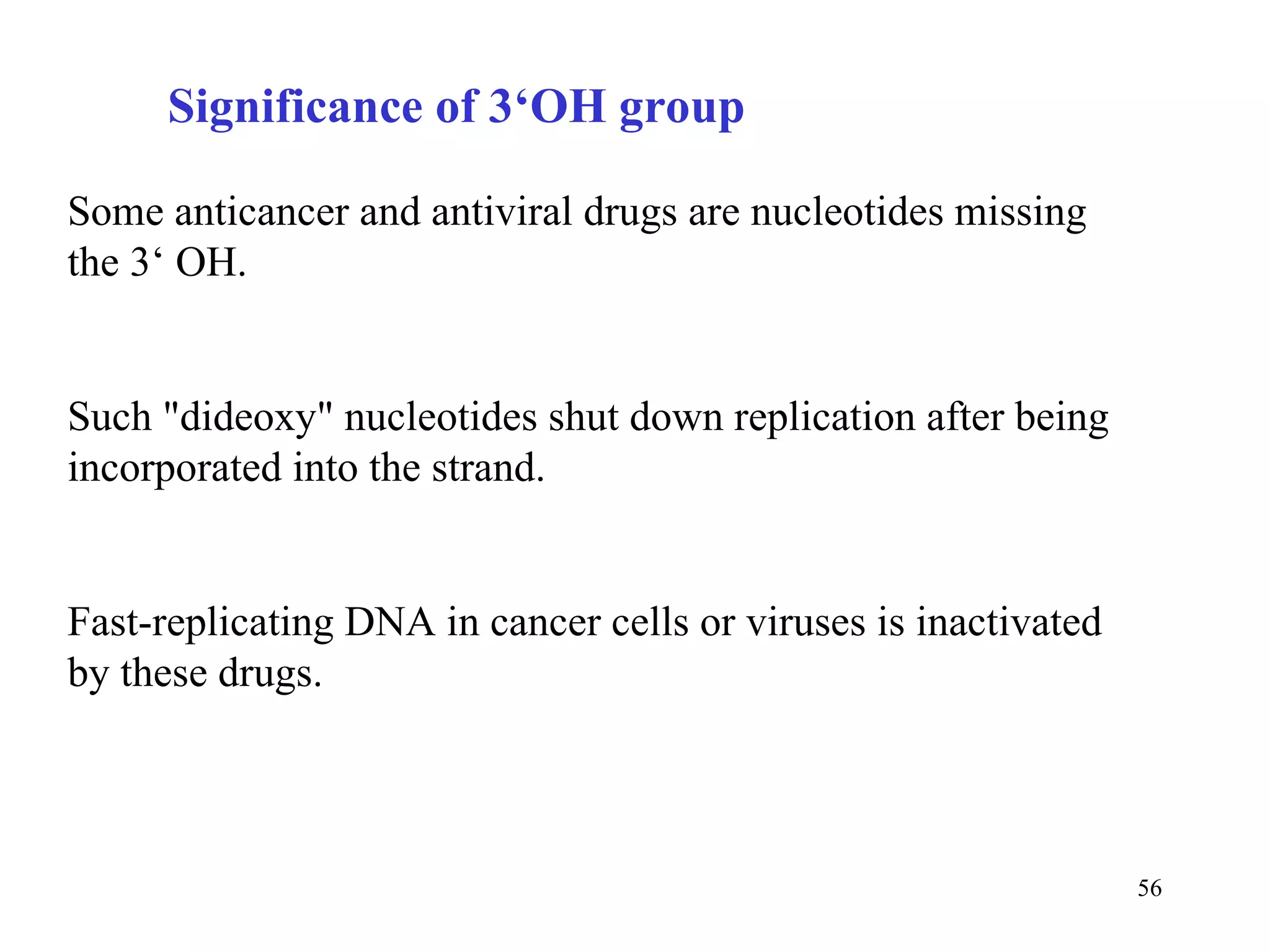 Significance of 3‘OH group

Some anticancer and antiviral drugs are nucleotides missing the 3‘ OH.

Such "dideoxy" nucleotides shut down replication after being incorporated into the strand.

Fast-replicating DNA in cancer cells or viruses is inactivated by these drugs.

56